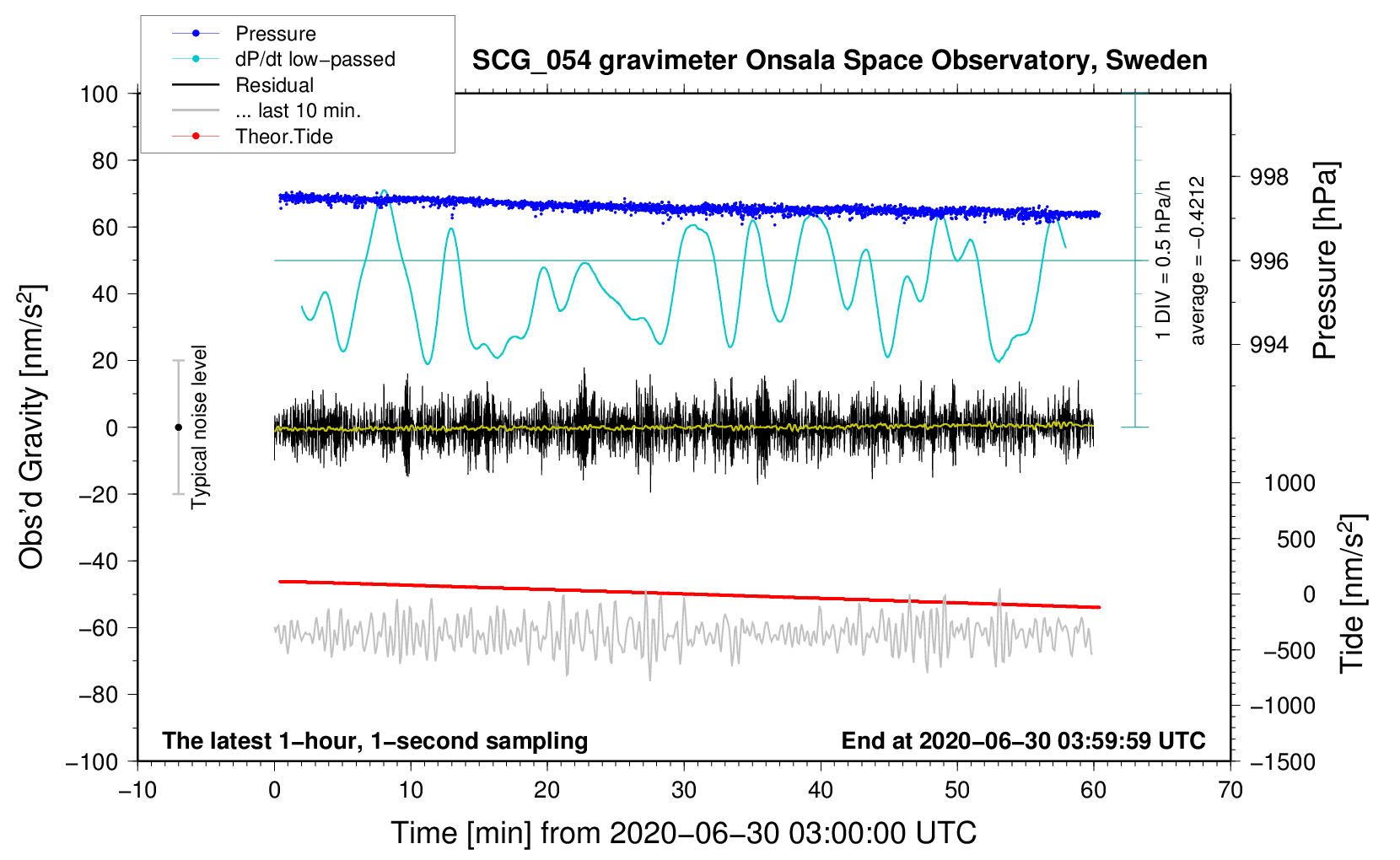 Pressure
dP/dt low−passed
Residual
... last 10 min.
Theor.Tide

SCG_054 gravimeter Onsala Space Observatory, Sweden

100
80
60
40
20
0
−20
−40
−60
−80
−100

Obs'd Gravity [nm/s$^2$]

Typical noise level

1 DIV = 0.5 hPa/h
average = −0.4212

998
996
994

Pressure [hPa]

1000
500
0
−500
−1000
−1500

Tide [nm/s$^2$]

The latest 1−hour, 1−second sampling

End at 2020−06−30 03:59:59 UTC

−10
0
10
20
30
40
50
60
70

Time [min] from 2020−06−30 03:00:00 UTC